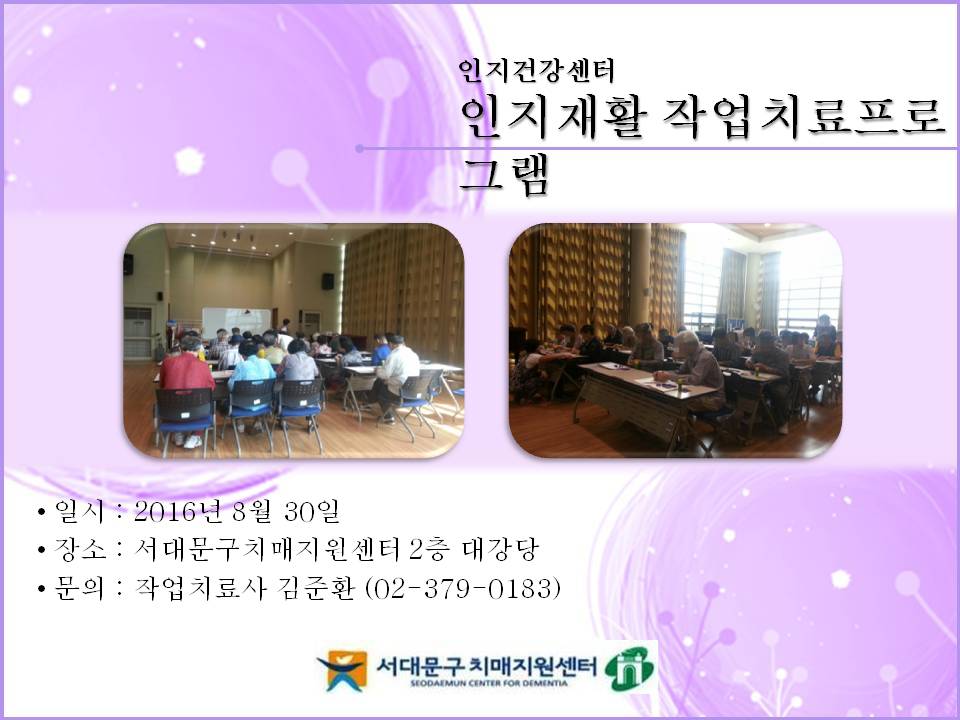 인지건강센터
인지재활 작업치료프로그램

• 일시 : 2016년 8월 30일
• 장소 : 서대문구치매지원센터 2층 대강당
• 문의 : 작업치료사 김준환 (02-379-0183)

서대문구 치매지원센터
SEODAEMUN CENTER FOR DEMENTIA